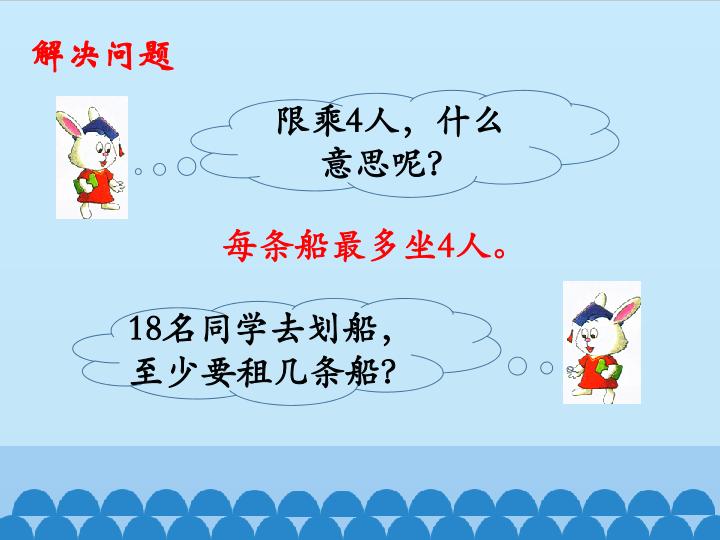 解决问题

限乘4人，什么意思呢？

每条船最多坐4人。

18名同学去划船，至少要租几条船？